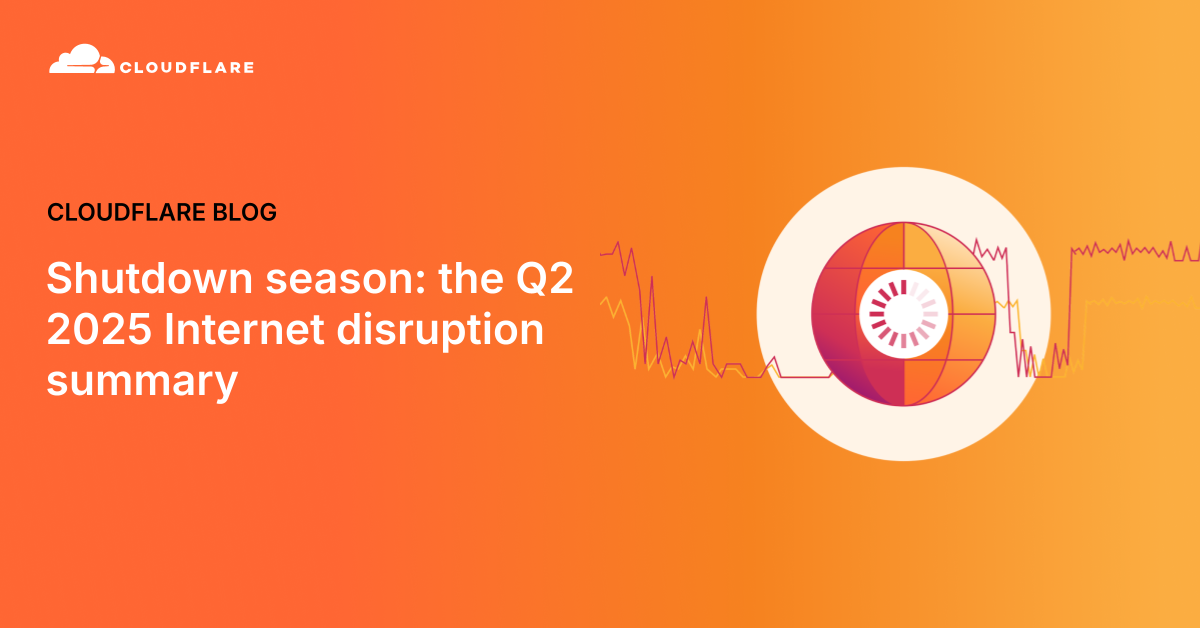 CLOUDFLARE

CLOUDFLARE BLOG

Shutdown season: the Q2 2025 Internet disruption summary